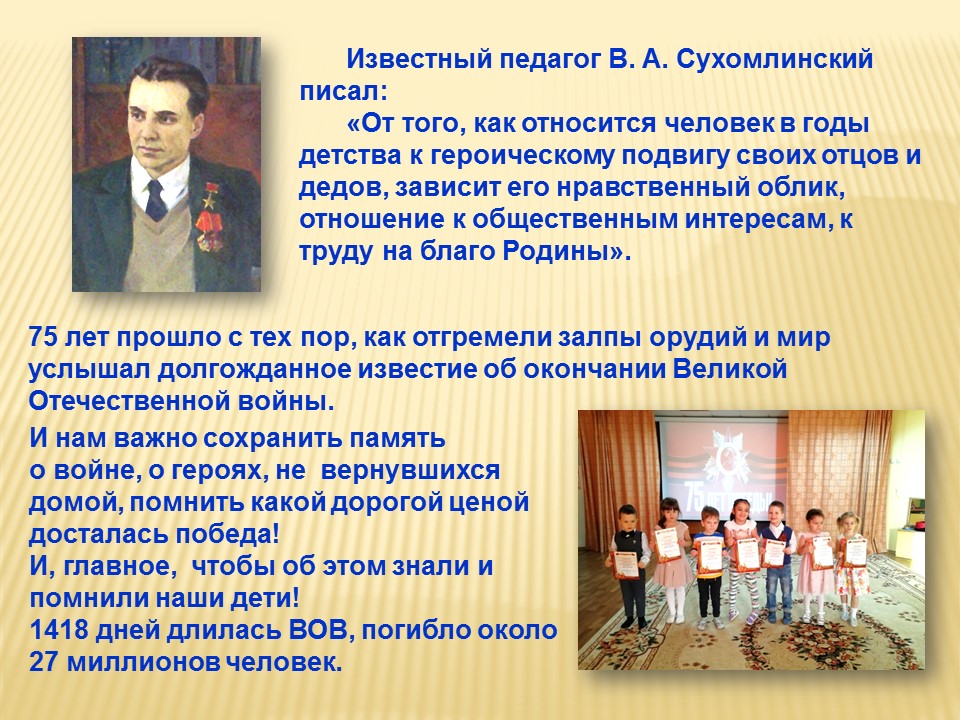 Известный педагог В. А. Сухомлинский писал:

«От того, как относится человек в годы детства к героическому подвигу своих отцов и дедов, зависит его нравственный облик, отношение к общественным интересам, к труду на благо Родины».

75 лет прошло с тех пор, как отгремели залпы орудий и мир услышал долгожданное известие об окончании Великой Отечественной войны.

И нам важно сохранить память о войне, о героях, не вернувшихся домой, помнить какой дорогой ценой досталась победа!
И, главное, чтобы об этом знали и помнили наши дети!
1418 дней длилась ВОВ, погибло около 27 миллионов человек.

75